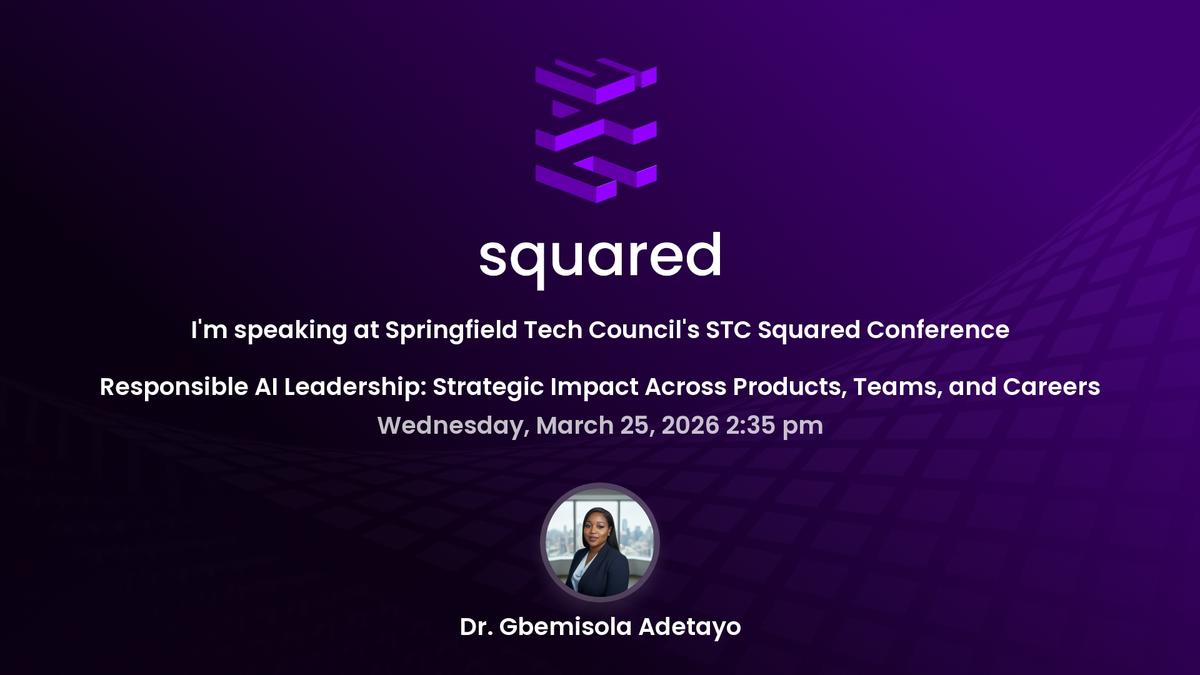 squared

I'm speaking at Springfield Tech Council's STC Squared Conference

Responsible AI Leadership: Strategic Impact Across Products, Teams, and Careers

Wednesday, March 25, 2026 2:35 pm

Dr. Gbemisola Adetayo